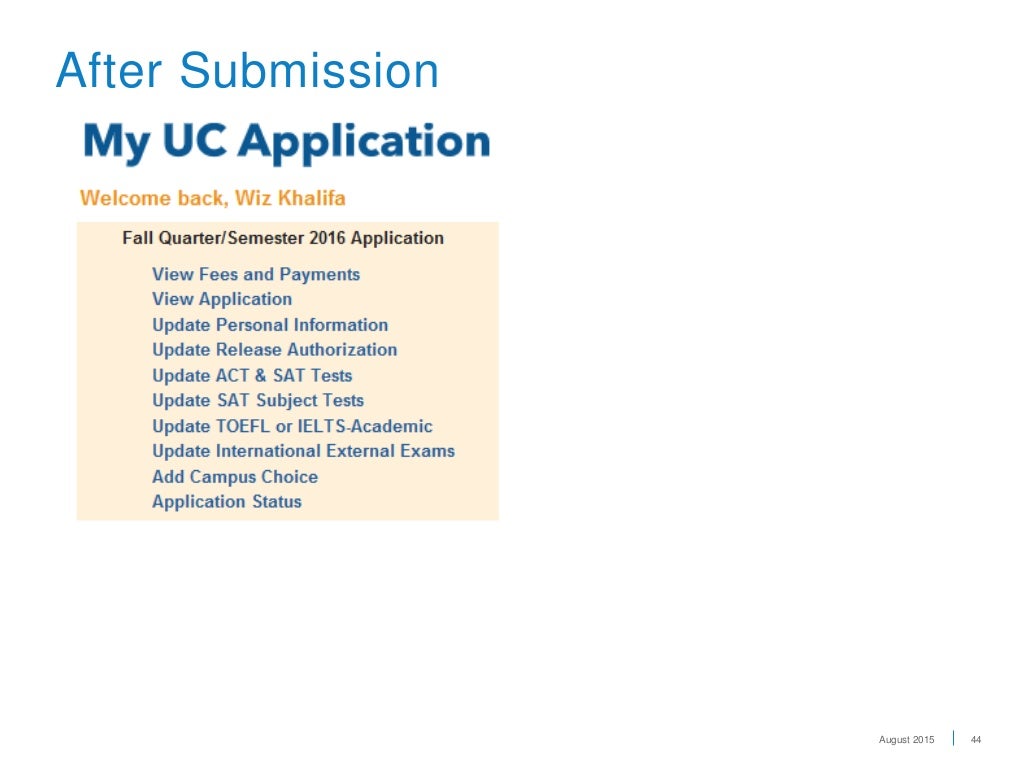 After Submission

My UC Application

Welcome back, Wiz Khalifa

Fall Quarter/Semester 2016 Application

View Fees and Payments
View Application
Update Personal Information
Update Release Authorization
Update ACT & SAT Tests
Update SAT Subject Tests
Update TOEFL or IELTS-Academic
Update International External Exams
Add Campus Choice
Application Status

August 2015 | 44